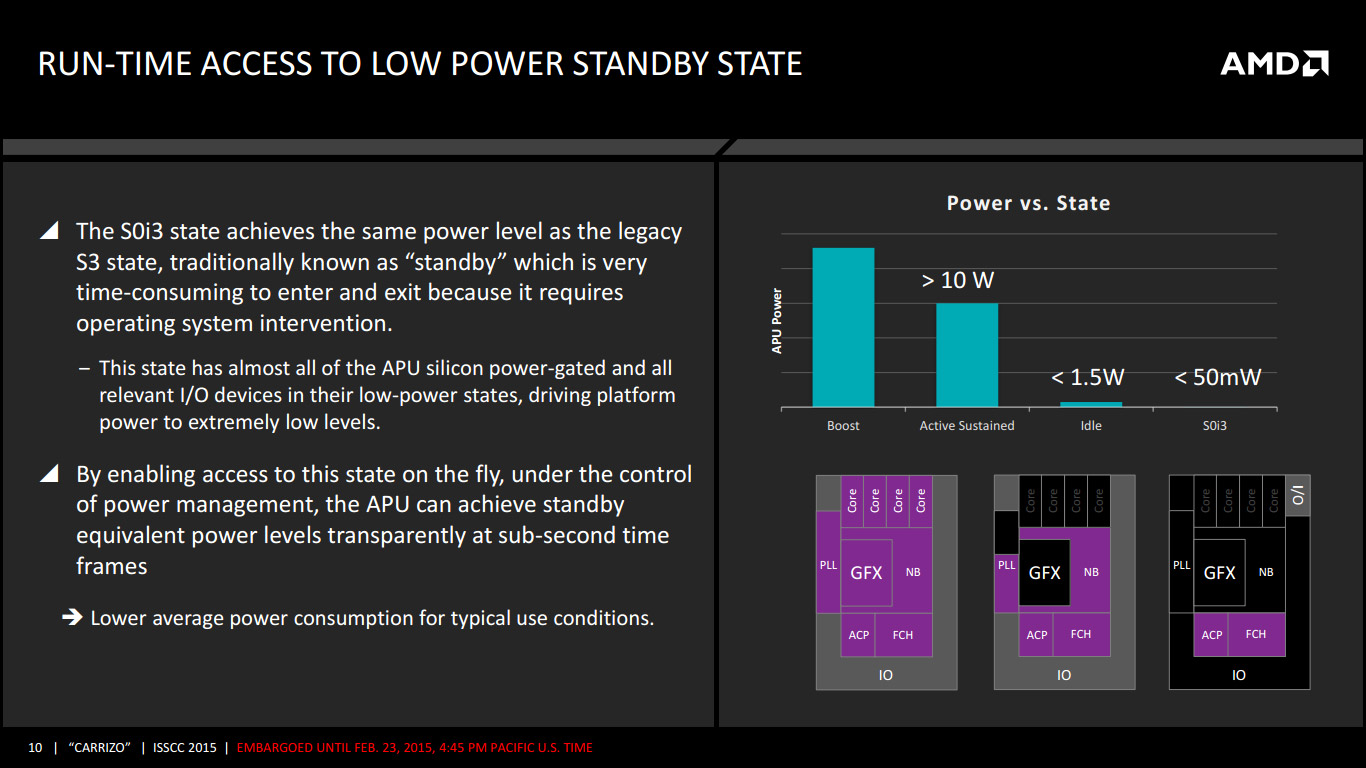 RUN-TIME ACCESS TO LOW POWER STANDBY STATE

AMD

◢ The S0i3 state achieves the same power level as the legacy S3 state, traditionally known as “standby” which is very time-consuming to enter and exit because it requires operating system intervention.

– This state has almost all of the APU silicon power-gated and all relevant I/O devices in their low-power states, driving platform power to extremely low levels.

◢ By enabling access to this state on the fly, under the control of power management, the APU can achieve standby equivalent power levels transparently at sub-second time frames

➔ Lower average power consumption for typical use conditions.

Power vs. State

APU Power

> 10 W

< 1.5W

< 50mW

Boost

Active Sustained

Idle

S0i3

Core Core Core Core
PLL
GFX
NB
ACP
FCH
IO

Core Core Core Core
PLL
GFX
NB
ACP
FCH
IO

Core Core Core Core
I/O
PLL
GFX
NB
ACP
FCH
IO

10 | “CARRIZO” | ISSCC 2015 | EMBARGOED UNTIL FEB. 23, 2015, 4:45 PM PACIFIC U.S. TIME